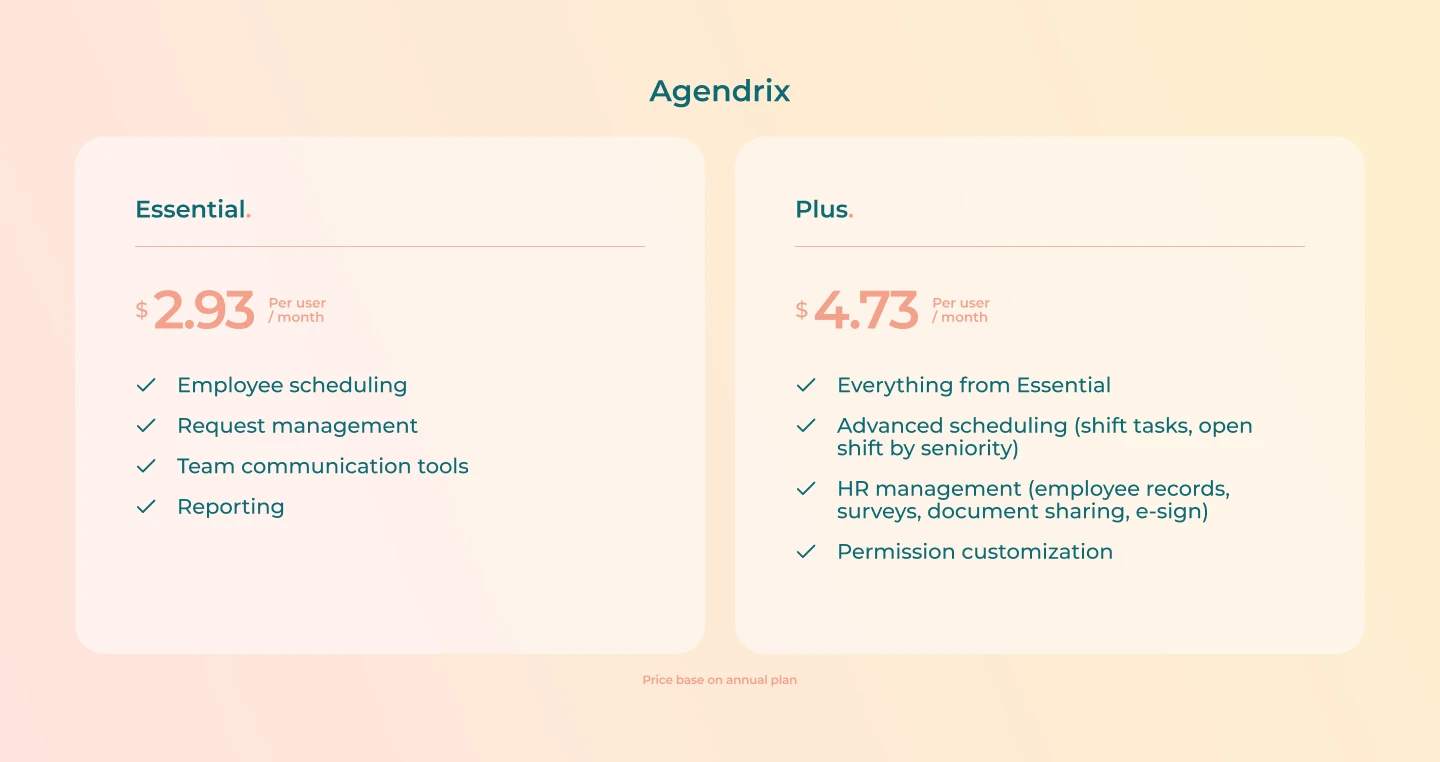 Agendrix

Essential.

$ 2.93 Per user / month

Employee scheduling

Request management

Team communication tools

Reporting

Plus.

$ 4.73 Per user / month

Everything from Essential

Advanced scheduling (shift tasks, open shift by seniority)

HR management (employee records, surveys, document sharing, e-sign)

Permission customization

Price base on annual plan